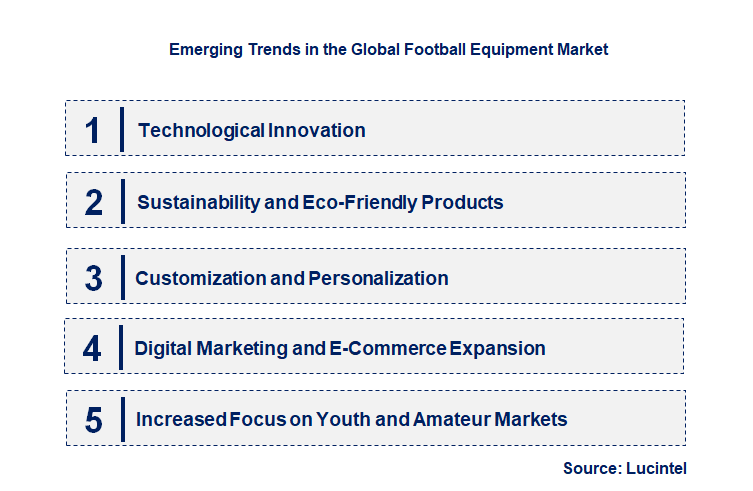 Emerging Trends in the Global Football Equipment Market

1 Technological Innovation

2 Sustainability and Eco-Friendly Products

3 Customization and Personalization

4 Digital Marketing and E-Commerce Expansion

5 Increased Focus on Youth and Amateur Markets

Source: Lucintel